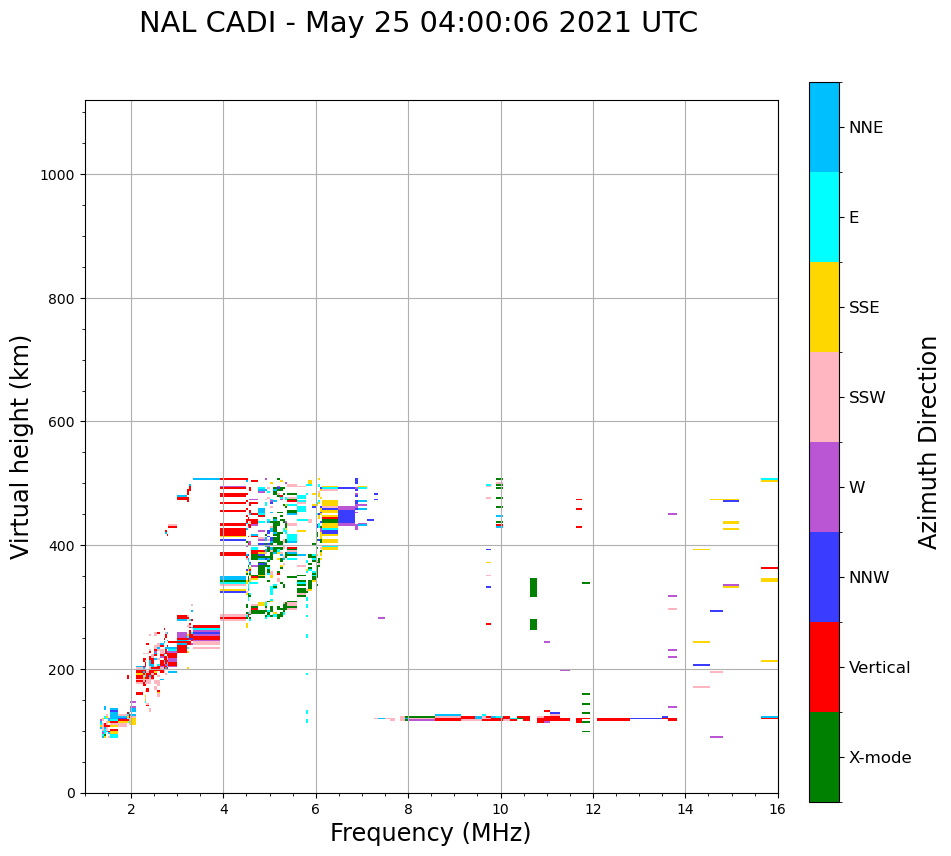 NAL CADI - May 25 04:00:06 2021 UTC

Virtual height (km)

1000
800
600
400
200
0

2
4
6
8
10
12
14
16

Frequency (MHz)

NNE
E
SSE
SSW
W
NNW
Vertical
X-mode

Azimuth Direction